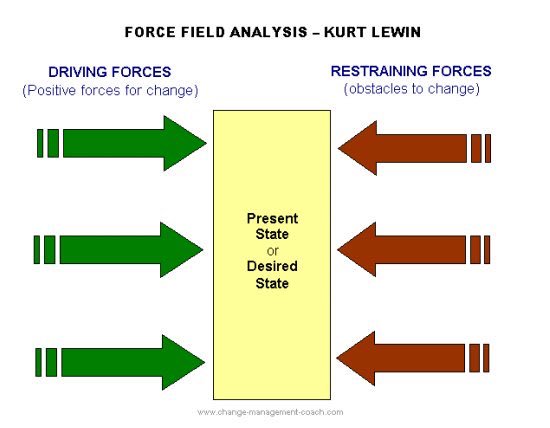 FORCE FIELD ANALYSIS – KURT LEWIN

DRIVING FORCES
(Positive forces for change)

RESTRAINING FORCES
(obstacles to change)

Present State or Desired State

www.change-management-coach.com